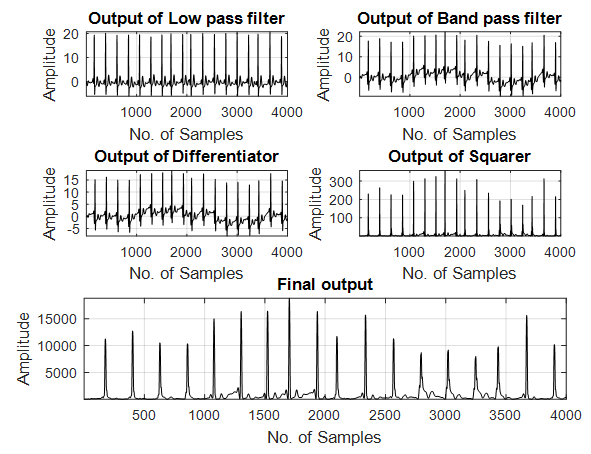 Output of Low pass filter

Amplitude

20
10
0

1000 2000 3000 4000

No. of Samples

Output of Band pass filter

Amplitude

20
10
0

1000 2000 3000 4000

No. of Samples

Output of Differentiator

Amplitude

15
10
5
0
-5

1000 2000 3000 4000

No. of Samples

Output of Squarer

Amplitude

300
200
100

1000 2000 3000 4000

No. of Samples

Final output

Amplitude

15000
10000
5000

500 1000 1500 2000 2500 3000 3500 4000

No. of Samples